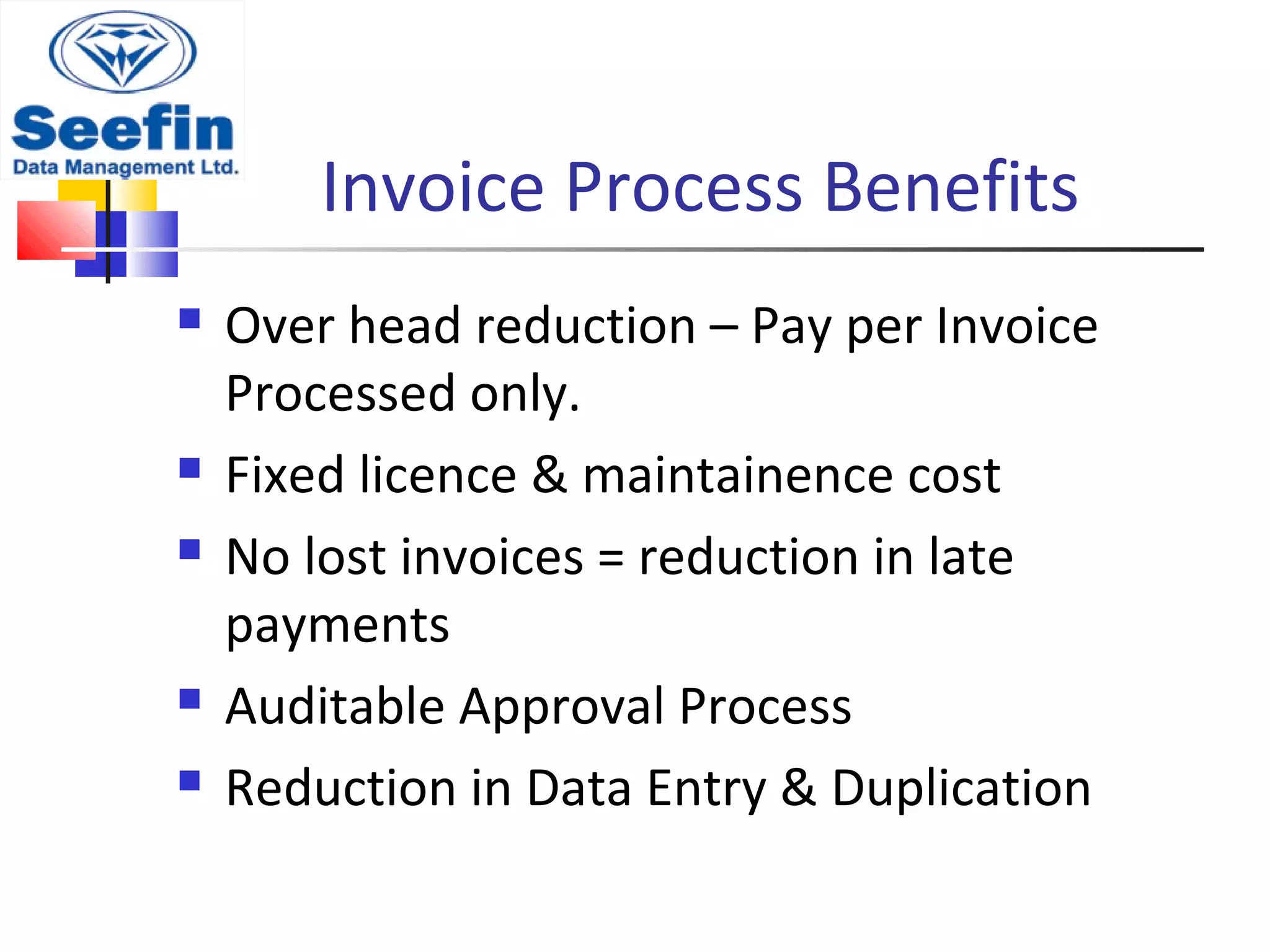 Seefin
Data Management Ltd.

Invoice Process Benefits

- Over head reduction – Pay per Invoice Processed only.
- Fixed licence & maintainence cost
- No lost invoices = reduction in late payments
- Auditable Approval Process
- Reduction in Data Entry & Duplication